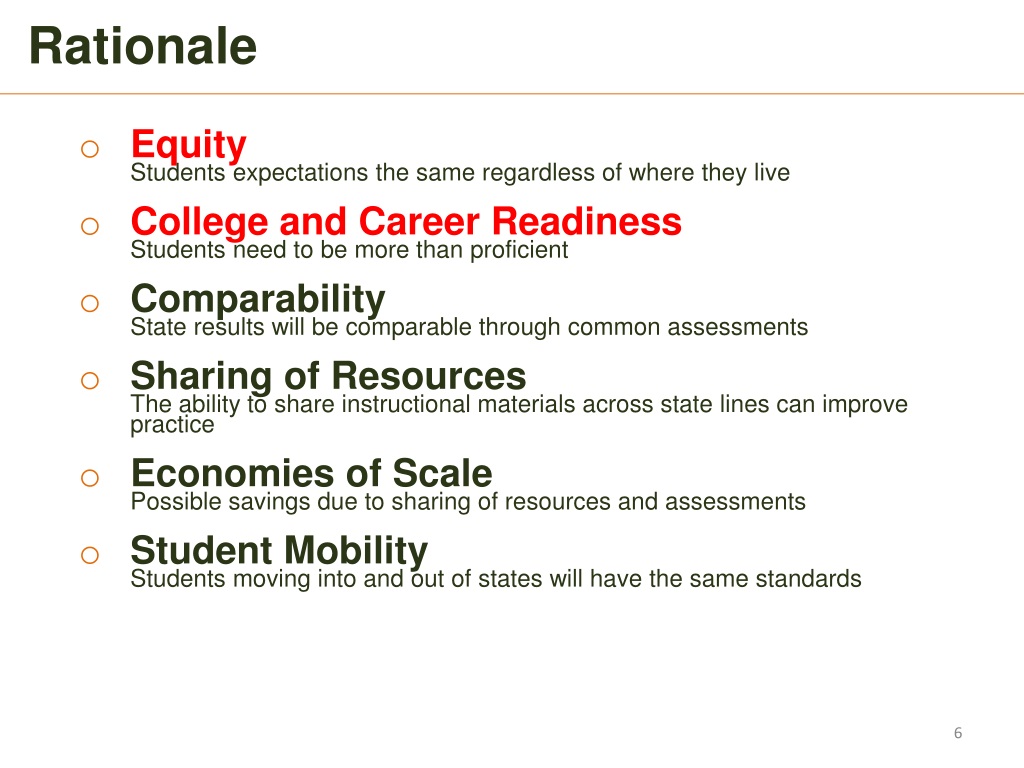 Rationale

o Equity
Students expectations the same regardless of where they live

o College and Career Readiness
Students need to be more than proficient

o Comparability
State results will be comparable through common assessments

o Sharing of Resources
The ability to share instructional materials across state lines can improve practice

o Economies of Scale
Possible savings due to sharing of resources and assessments

o Student Mobility
Students moving into and out of states will have the same standards

6